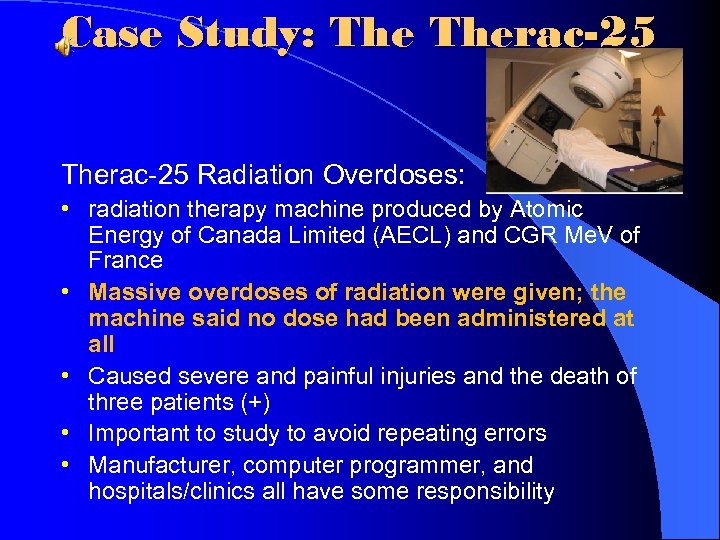 Case Study: The Therac-25

Therac-25 Radiation Overdoses:

• radiation therapy machine produced by Atomic Energy of Canada Limited (AECL) and CGR MeV of France

• Massive overdoses of radiation were given; the machine said no dose had been administered at all

• Caused severe and painful injuries and the death of three patients (+)

• Important to study to avoid repeating errors

• Manufacturer, computer programmer, and hospitals/clinics all have some responsibility